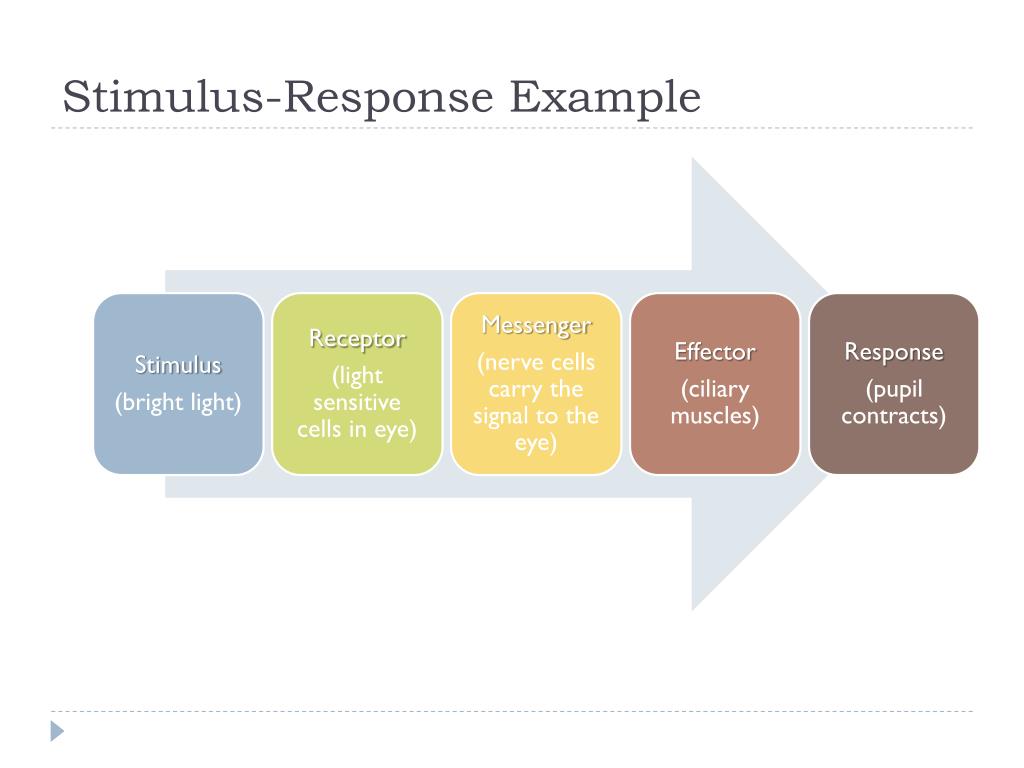 Stimulus-Response Example

Stimulus
(bright light)

Receptor
(light sensitive cells in eye)

Messenger
(nerve cells carry the signal to the eye)

Effector
(ciliary muscles)

Response
(pupil contracts)